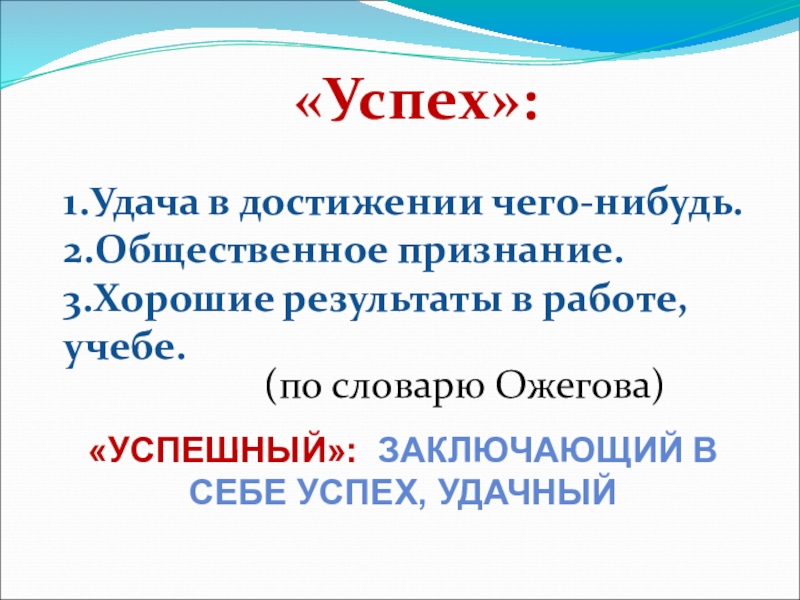 «Успех»:

1.Удача в достижении чего-нибудь.
2.Общественное признание.
3.Хорошие результаты в работе, учебе.

(по словарю Ожегова)

«УСПЕШНЫЙ»: ЗАКЛЮЧАЮЩИЙ В СЕБЕ УСПЕХ, УДАЧНЫЙ